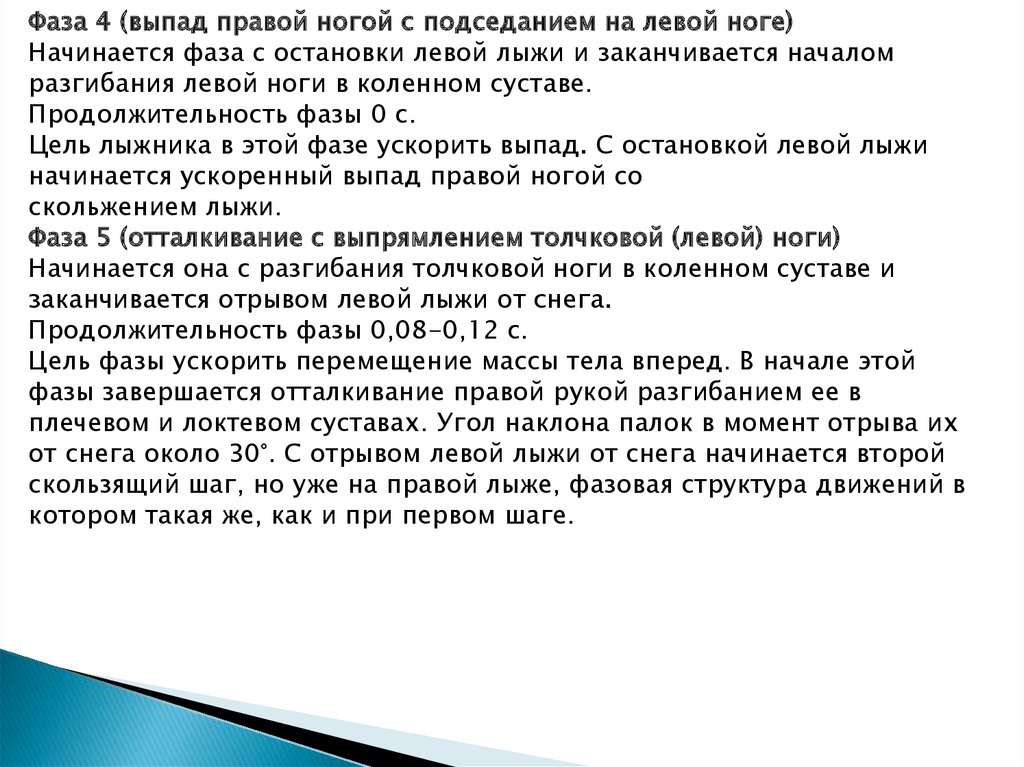 Фаза 4 (выпад правой ногой с подседанием на левой ноге)
Начинается фаза с остановки левой лыжи и заканчивается началом разгибания левой ноги в коленном суставе.
Продолжительность фазы 0 с.
Цель лыжника в этой фазе ускорить выпад. С остановкой левой лыжи начинается ускоренный выпад правой ногой со скольжением лыжи.
Фаза 5 (отталкивание с выпрямлением толчковой (левой) ноги)
Начинается она с разгибания толчковой ноги в коленном суставе и заканчивается отрывом левой лыжи от снега.
Продолжительность фазы 0,08-0,12 с.
Цель фазы ускорить перемещение массы тела вперед. В начале этой фазы завершается отталкивание правой рукой разгибанием ее в плечевом и локтевом суставах. Угол наклона палок в момент отрыва их от снега около 30°. С отрывом левой лыжи от снега начинается второй скользящий шаг, но уже на правой лыже, фазовая структура движений в котором такая же, как и при первом шаге.